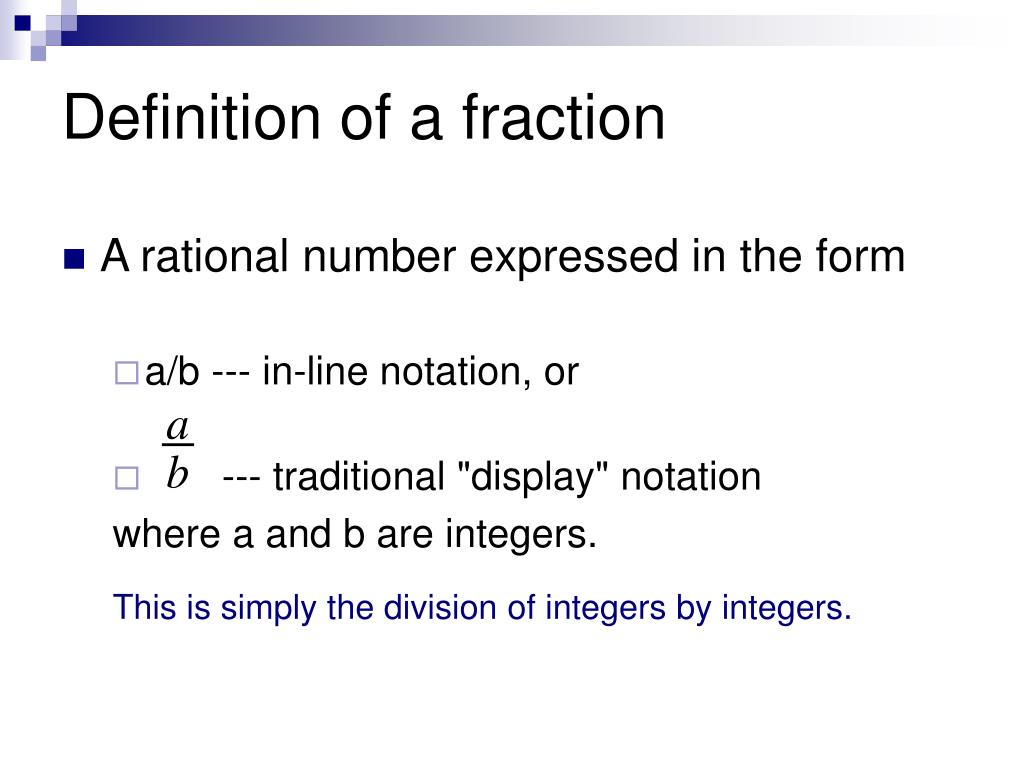 Definition of a fraction

A rational number expressed in the form

a/b --- in-line notation, or

$\frac{a}{b}$ --- traditional "display" notation

where a and b are integers.

This is simply the division of integers by integers.